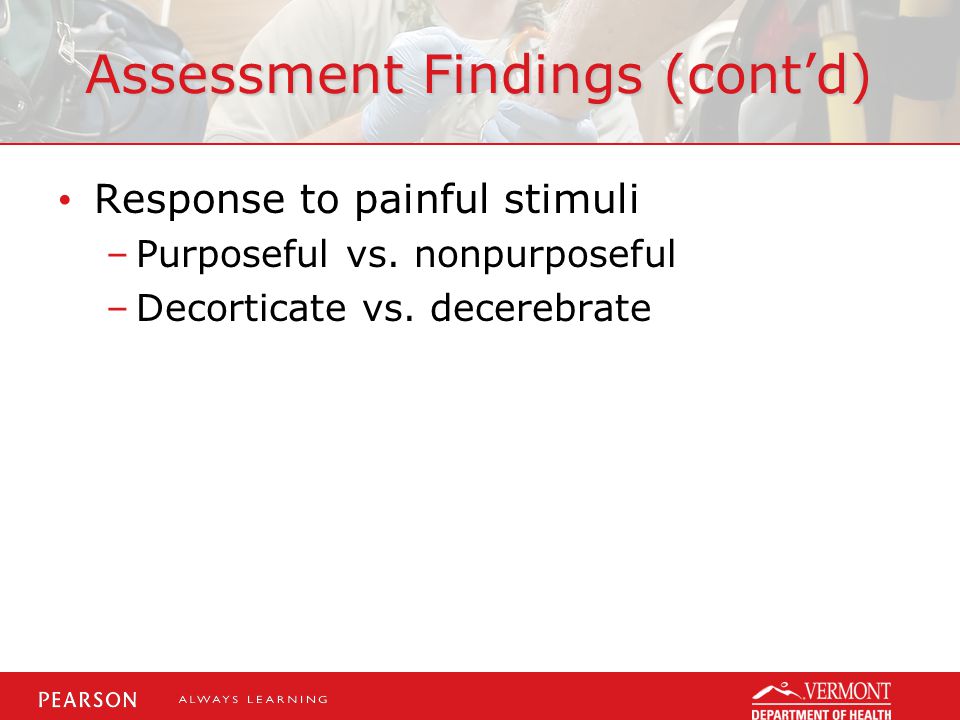 Assessment Findings (cont'd)

• Response to painful stimuli
– Purposeful vs. nonpurposeful
– Decorticate vs. decerebrate

PEARSON ALWAYS LEARNING

VERMONT
DEPARTMENT OF HEALTH